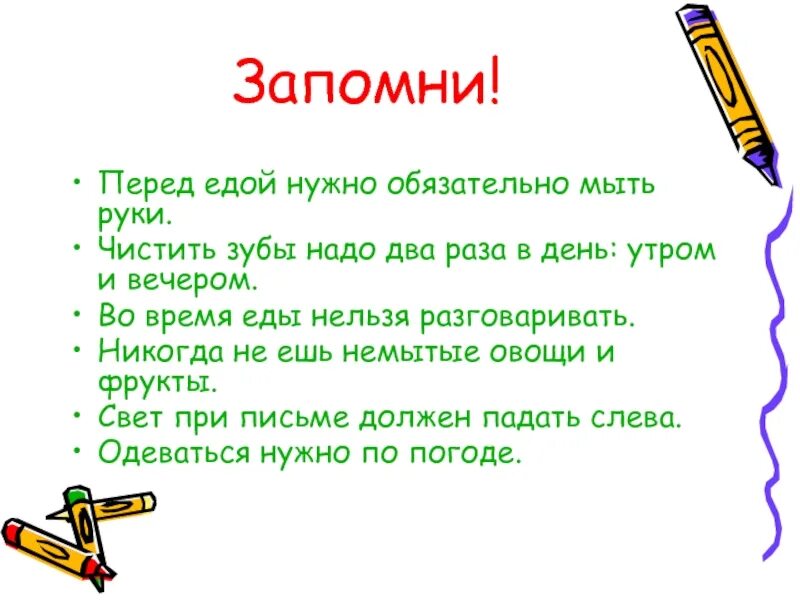 Запомни!

• Перед едой нужно обязательно мыть руки.
• Чистить зубы надо два раза в день: утром и вечером.
• Во время еды нельзя разговаривать.
• Никогда не ешь немытые овощи и фрукты.
• Свет при письме должен падать слева.
• Одеваться нужно по погоде.